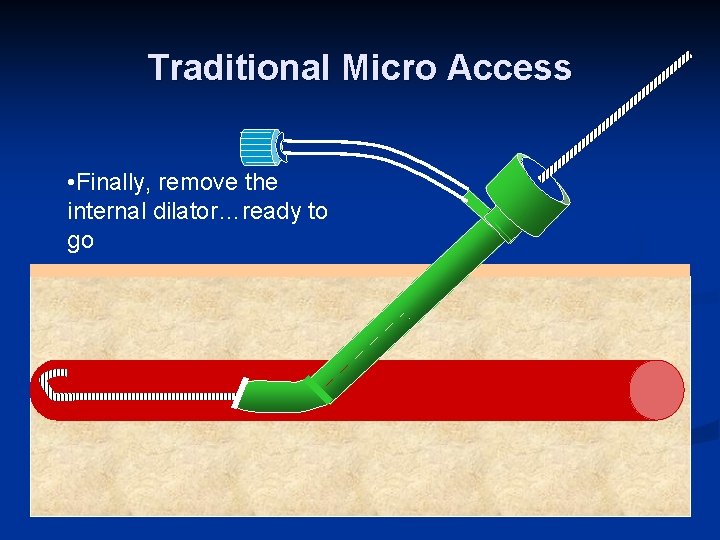 Traditional Micro Access

•Finally, remove the internal dilator…ready to go